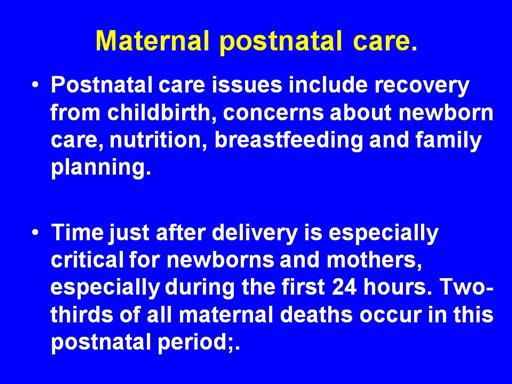 Maternal postnatal care.

• Postnatal care issues include recovery from childbirth, concerns about newborn care, nutrition, breastfeeding and family planning.

• Time just after delivery is especially critical for newborns and mothers, especially during the first 24 hours. Two-thirds of all maternal deaths occur in this postnatal period;.